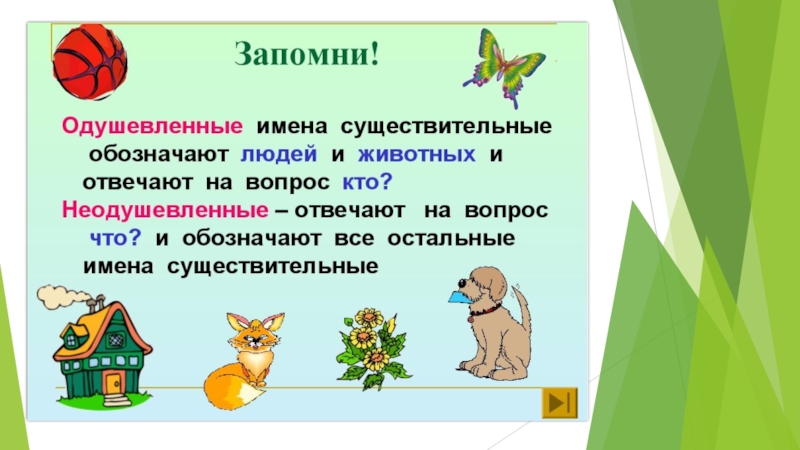 Запомни!

Одушевленные имена существительные обозначают людей и животных и отвечают на вопрос кто?

Неодушевленные – отвечают на вопрос что? и обозначают все остальные имена существительные